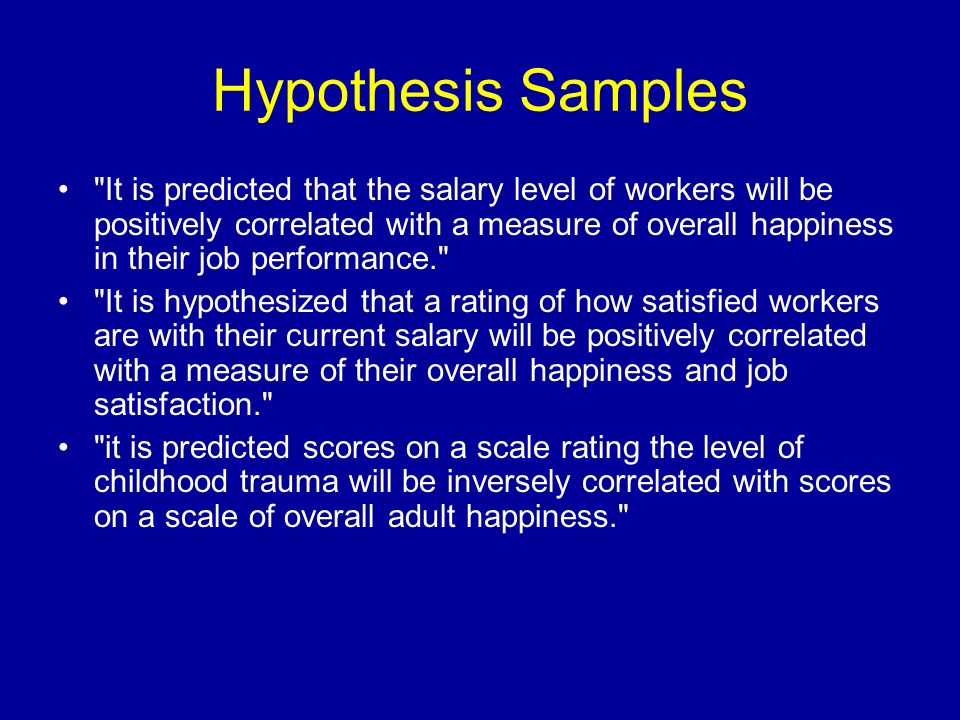 Hypothesis Samples

• "It is predicted that the salary level of workers will be positively correlated with a measure of overall happiness in their job performance."
• "It is hypothesized that a rating of how satisfied workers are with their current salary will be positively correlated with a measure of their overall happiness and job satisfaction."
• "it is predicted scores on a scale rating the level of childhood trauma will be inversely correlated with scores on a scale of overall adult happiness."